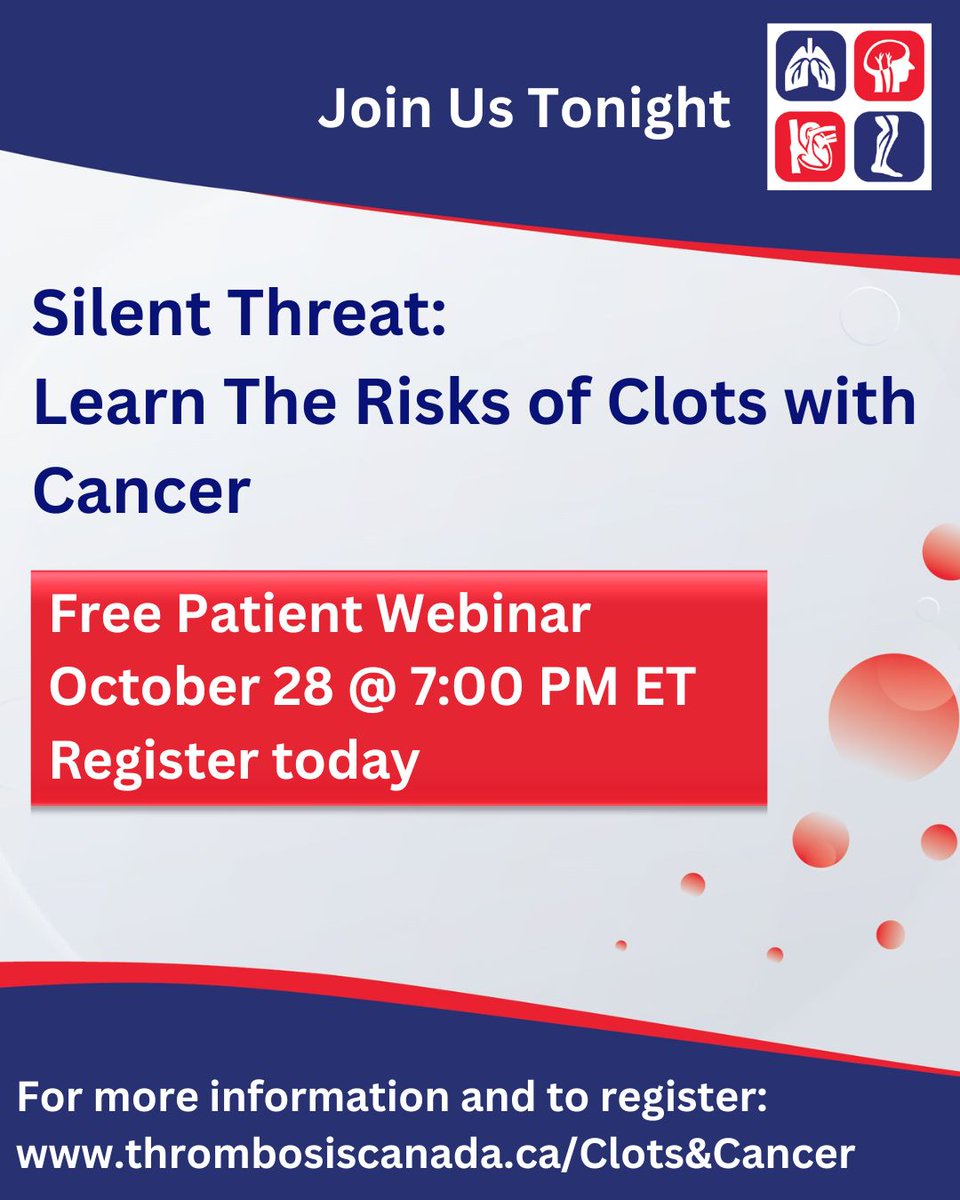 Join Us Tonight

Silent Threat:
Learn The Risks of Clots with Cancer

Free Patient Webinar
October 28 @ 7:00 PM ET
Register today

For more information and to register:
www.thrombosiscanada.ca/Clots&Cancer